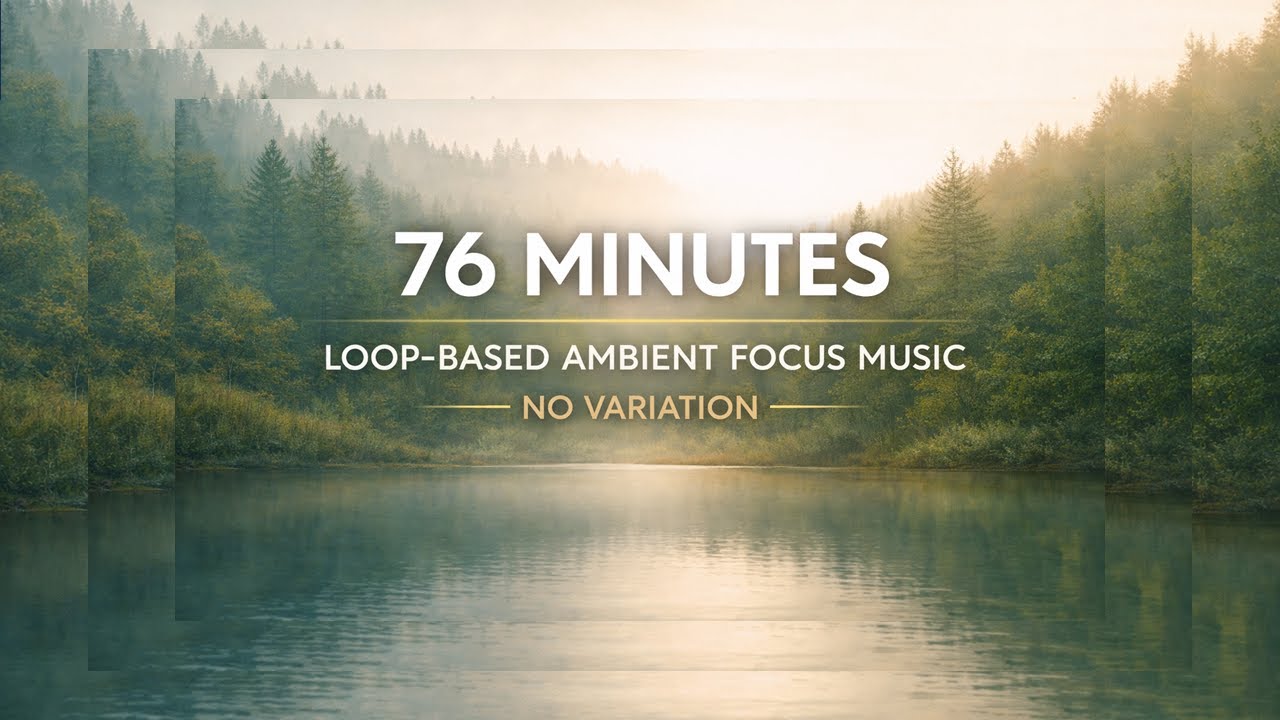 76 MINUTES

LOOP-BASED AMBIENT FOCUS MUSIC

NO VARIATION